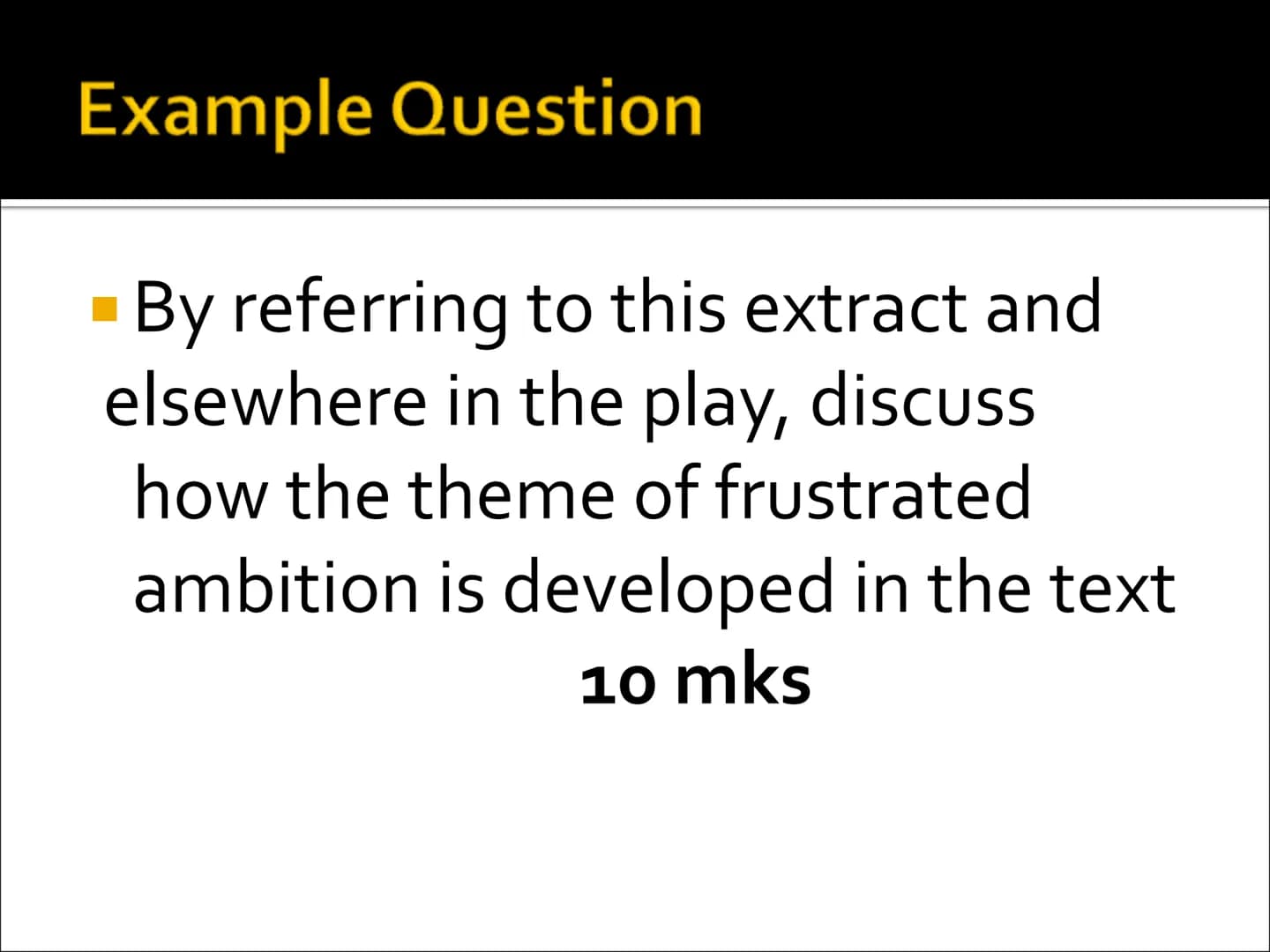 Example Question

By referring to this extract and elsewhere in the play, discuss how the theme of frustrated ambition is developed in the text

10 mks